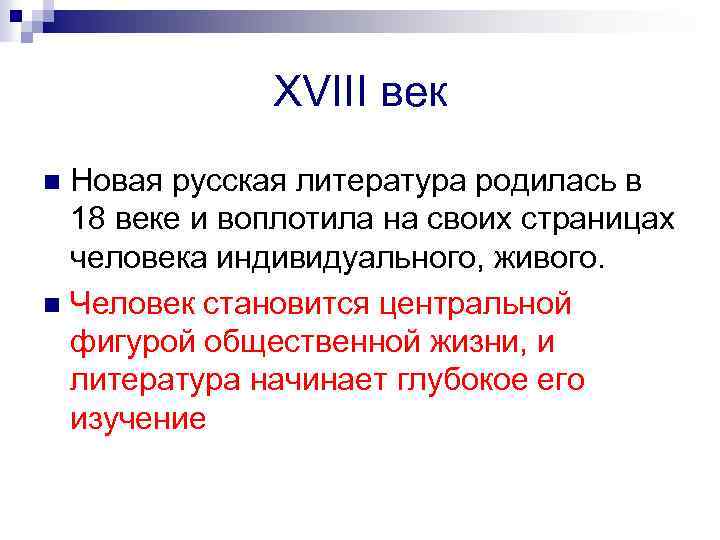 XVIII век

Новая русская литература родилась в 18 веке и воплотила на своих страницах человека индивидуального, живого.

Человек становится центральной фигурой общественной жизни, и литература начинает глубокое его изучение